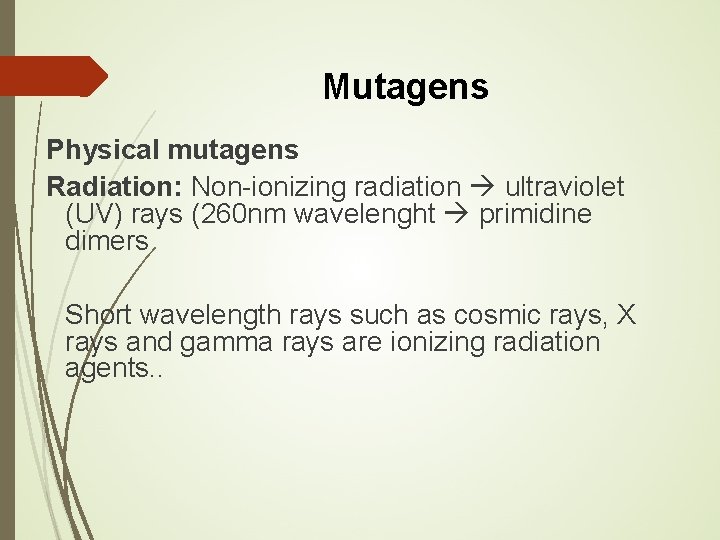 Mutagens

Physical mutagens

Radiation: Non-ionizing radiation → ultraviolet (UV) rays (260nm wavelenght → primidine dimers.

Short wavelength rays such as cosmic rays, X rays and gamma rays are ionizing radiation agents..